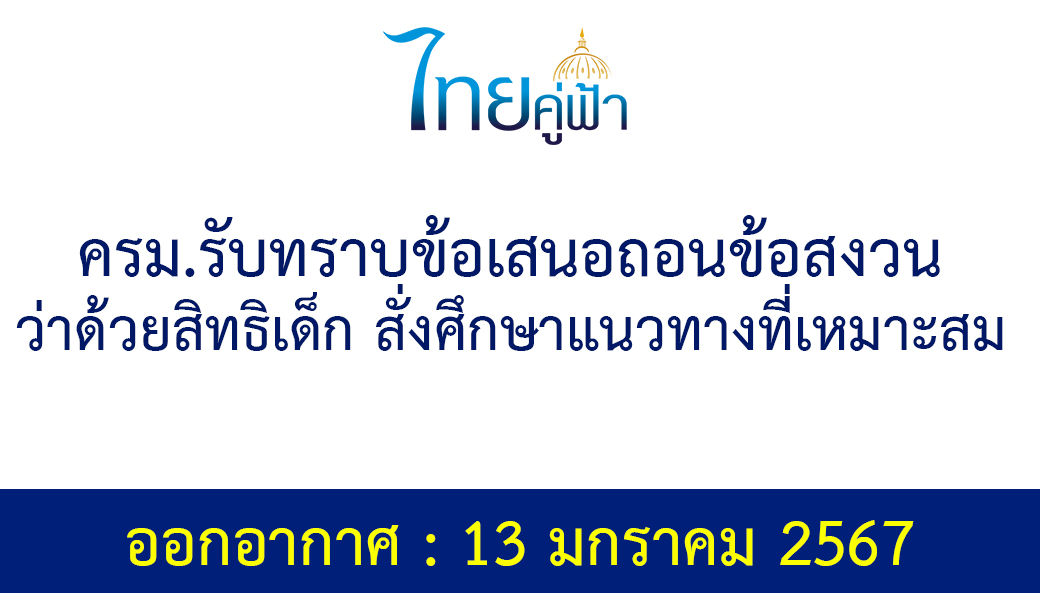 ไทยคู่ฟ้า

ครม.รับทราบข้อเสนอถอนข้อสงวน ว่าด้วยสิทธิเด็ก สั่งศึกษาแนวทางที่เหมาะสม

ออกอากาศ : 13 มกราคม 2567